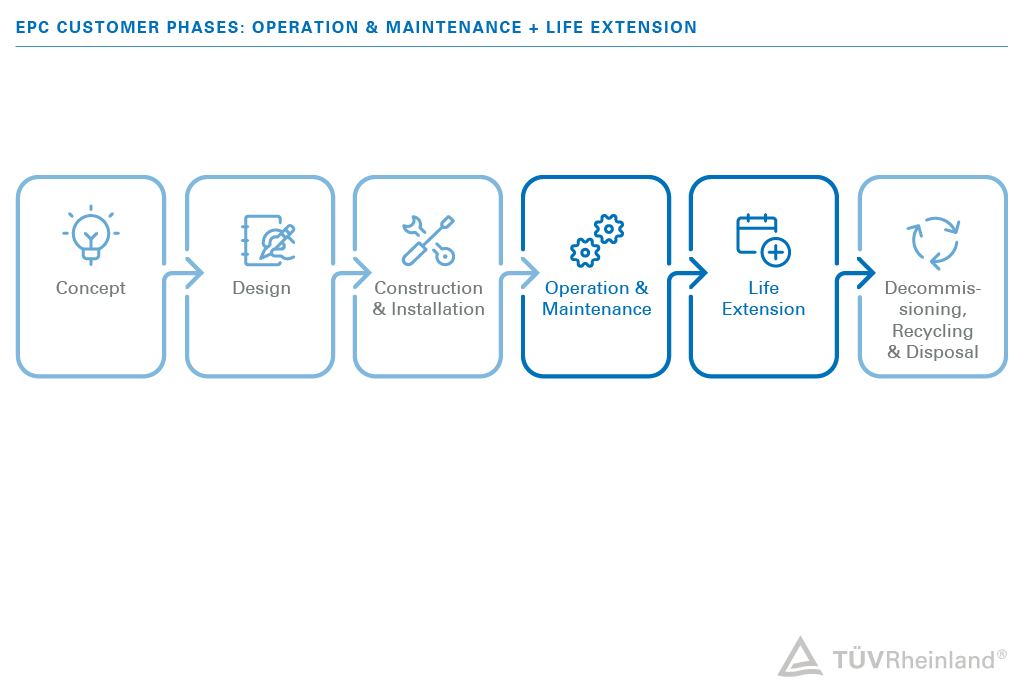 EPC CUSTOMER PHASES: OPERATION & MAINTENANCE + LIFE EXTENSION

Concept

Design

Construction & Installation

Operation & Maintenance

Life Extension

Decommissioning, Recycling & Disposal

TÜVRheinland®